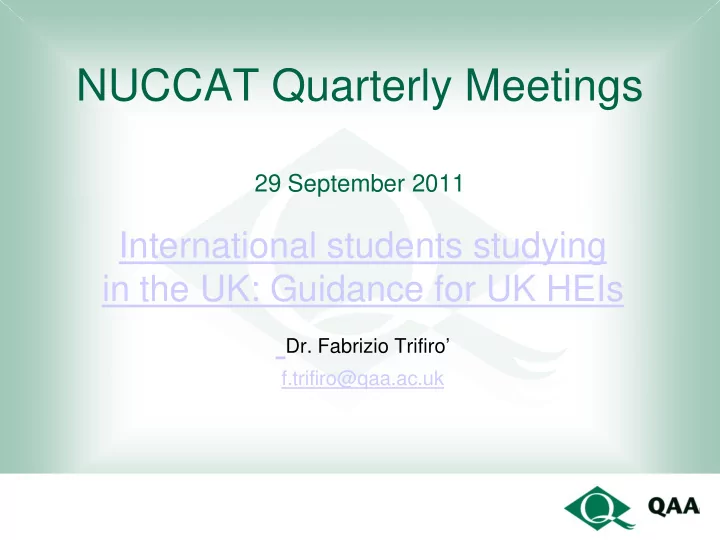 NUCCAT Quarterly Meetings

29 September 2011

International students studying in the UK: Guidance for UK HEIs

Dr. Fabrizio Trifiro’

f.trifiro@qaa.ac.uk

QAA